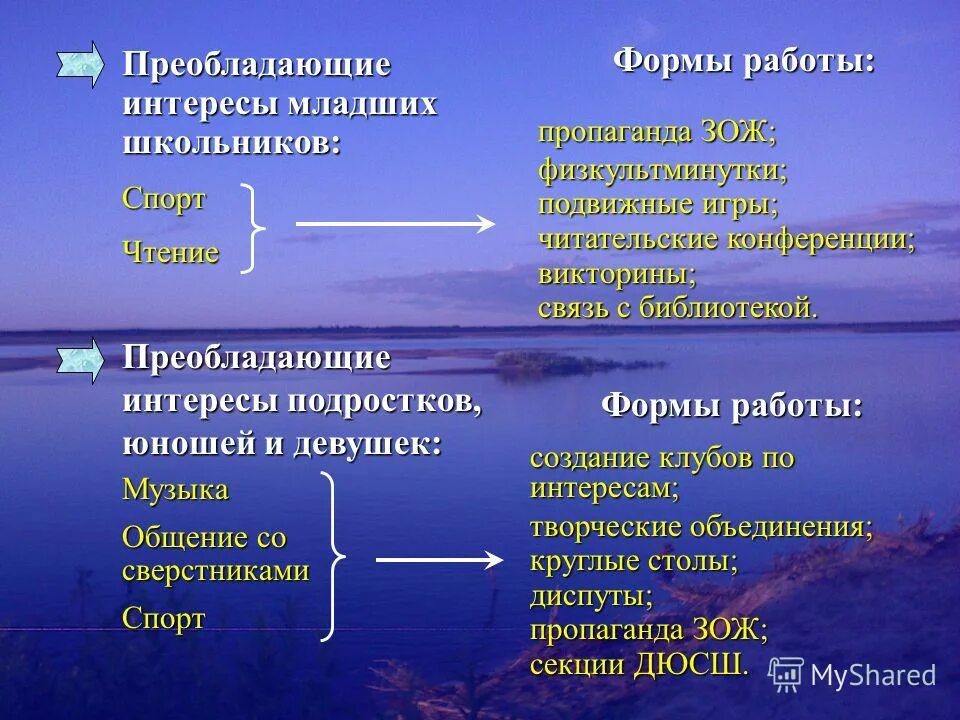 Преобладающие интересы младших школьников:

Спорт

Чтение

Формы работы:

пропаганда ЗОЖ;
физкультминутки;
подвижные игры;
читательские конференции;
викторины;
связь с библиотекой.

Преобладающие интересы подростков, юношей и девушек:

Музыка

Общение со сверстниками

Спорт

Формы работы:

создание клубов по интересам;
творческие объединения;
круглые столы;
диспуты;
пропаганда ЗОЖ;
секции ДЮСШ.

MyShared